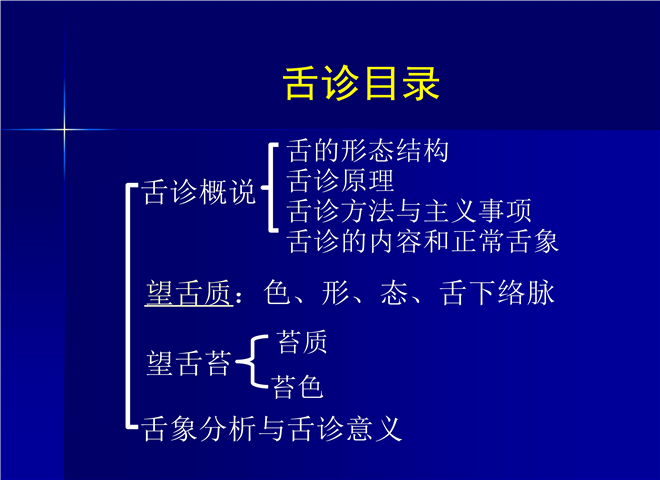 舌诊目录

舌诊概说

舌的形态结构
舌诊原理
舌诊方法与主义事项
舌诊的内容和正常舌象

望舌质：色、形、态、舌下络脉

望舌苔

苔质
苔色

舌象分析与舌诊意义